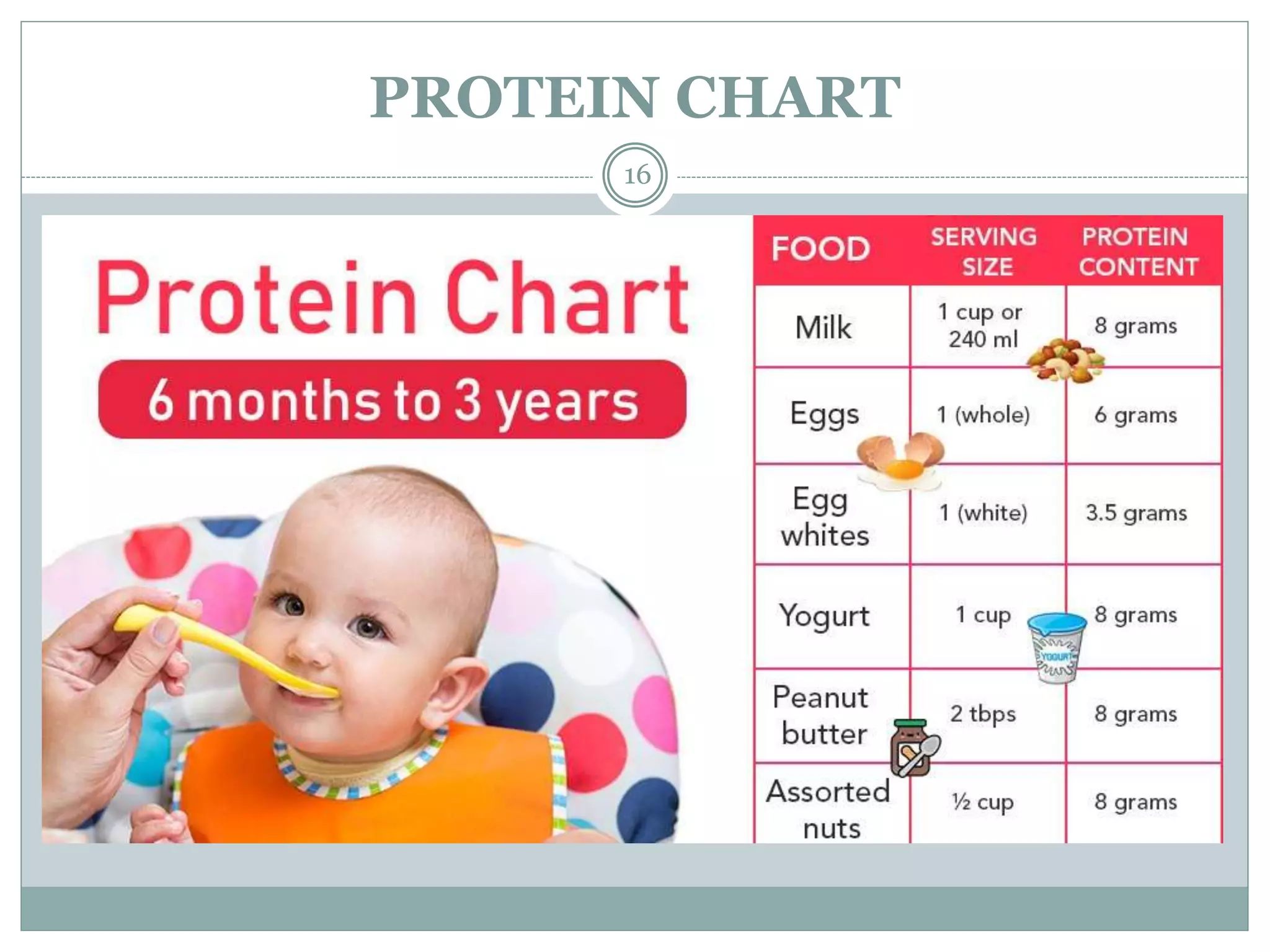 PROTEIN CHART

16

Protein Chart

6 months to 3 years

| FOOD | SERVING SIZE | PROTEIN CONTENT |
|---|---|---|
| Milk | 1 cup or 240 ml | 8 grams |
| Eggs | 1 (whole) | 6 grams |
| Egg whites | 1 (white) | 3.5 grams |
| Yogurt | 1 cup | 8 grams |
| Peanut butter | 2 tbps | 8 grams |
| Assorted nuts | ½ cup | 8 grams |

YOGURT